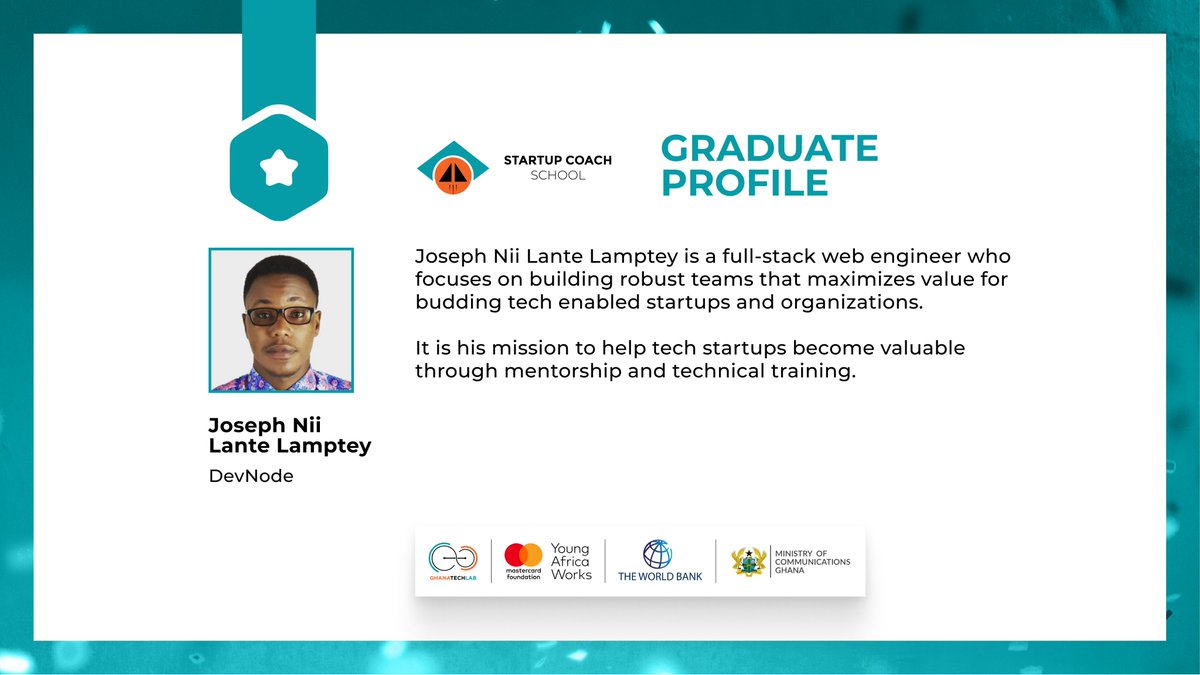 STARTUP COACH SCHOOL

GRADUATE PROFILE

Joseph Nii Lante Lamptey is a full-stack web engineer who focuses on building robust teams that maximizes value for budding tech enabled startups and organizations.

It is his mission to help tech startups become valuable through mentorship and technical training.

Joseph Nii Lante Lamptey
DevNode

GHANATECHLAB
mastercard foundation Young Africa Works
THE WORLD BANK
MINISTRY OF COMMUNICATIONS GHANA